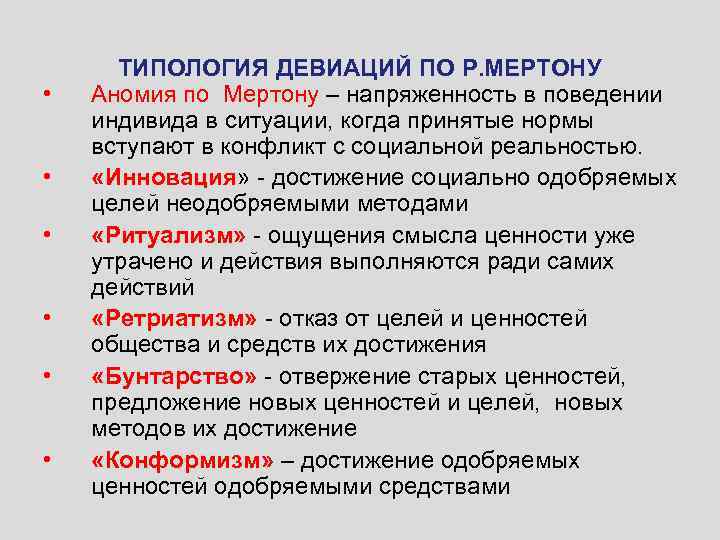 ТИПОЛОГИЯ ДЕВИАЦИЙ ПО Р.МЕРТОНУ

• Аномия по Мертону – напряженность в поведении индивида в ситуации, когда принятые нормы вступают в конфликт с социальной реальностью.

• «Инновация» - достижение социально одобряемых целей неодобряемыми методами

• «Ритуализм» - ощущения смысла ценности уже утрачено и действия выполняются ради самих действий

• «Ретриатизм» - отказ от целей и ценностей общества и средств их достижения

• «Бунтарство» - отвержение старых ценностей, предложение новых ценностей и целей, новых методов их достижение

• «Конформизм» – достижение одобряемых ценностей одобряемыми средствами